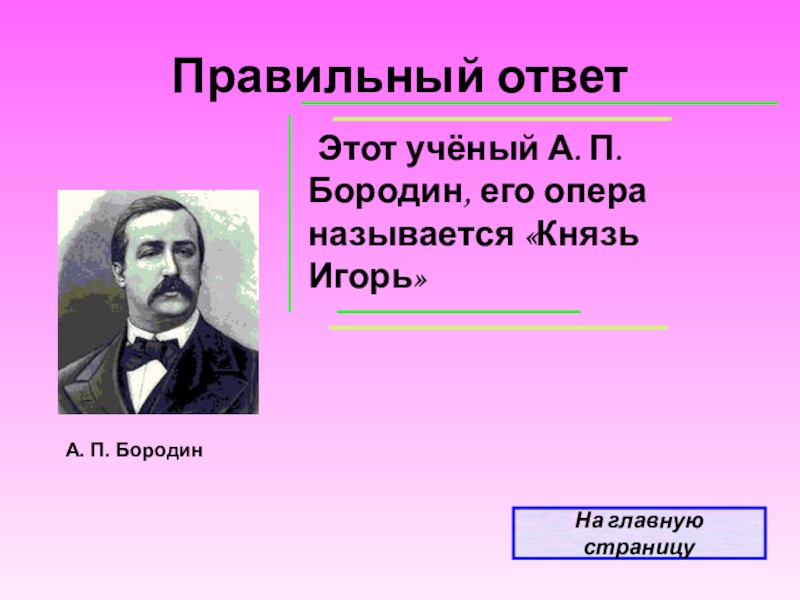 Правильный ответ

Этот учёный А. П. Бородин, его опера называется «Князь Игорь»

А. П. Бородин

На главную страницу